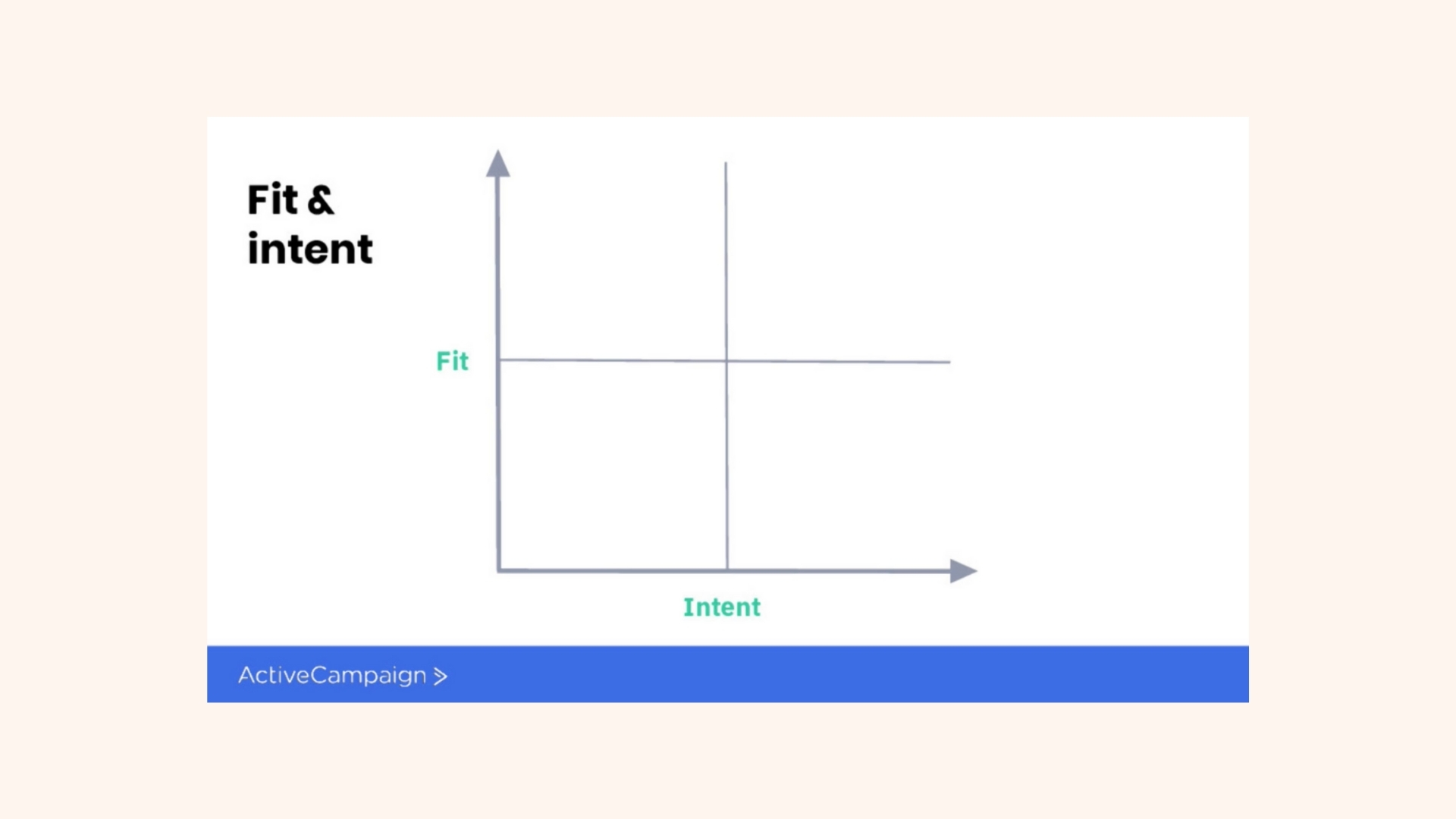 Fit &
intent

Fit

Intent

ActiveCampaign >